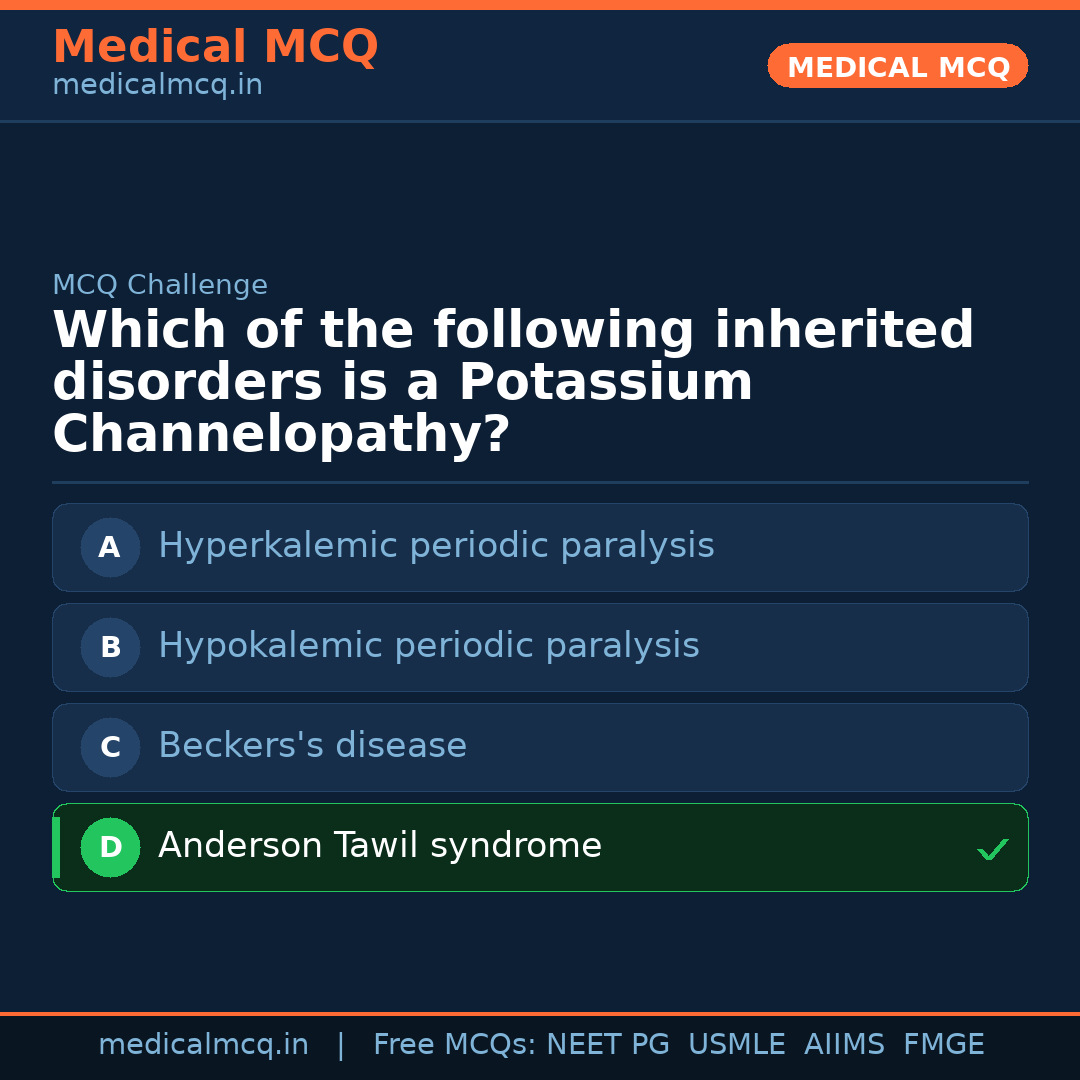 Medical MCQ
medicalmcq.in

MEDICAL MCQ

MCQ Challenge

Which of the following inherited disorders is a Potassium Channelopathy?

A Hyperkalemic periodic paralysis

B Hypokalemic periodic paralysis

C Beckers's disease

D Anderson Tawil syndrome ✓

medicalmcq.in | Free MCQs: NEET PG USMLE AIIMS FMGE